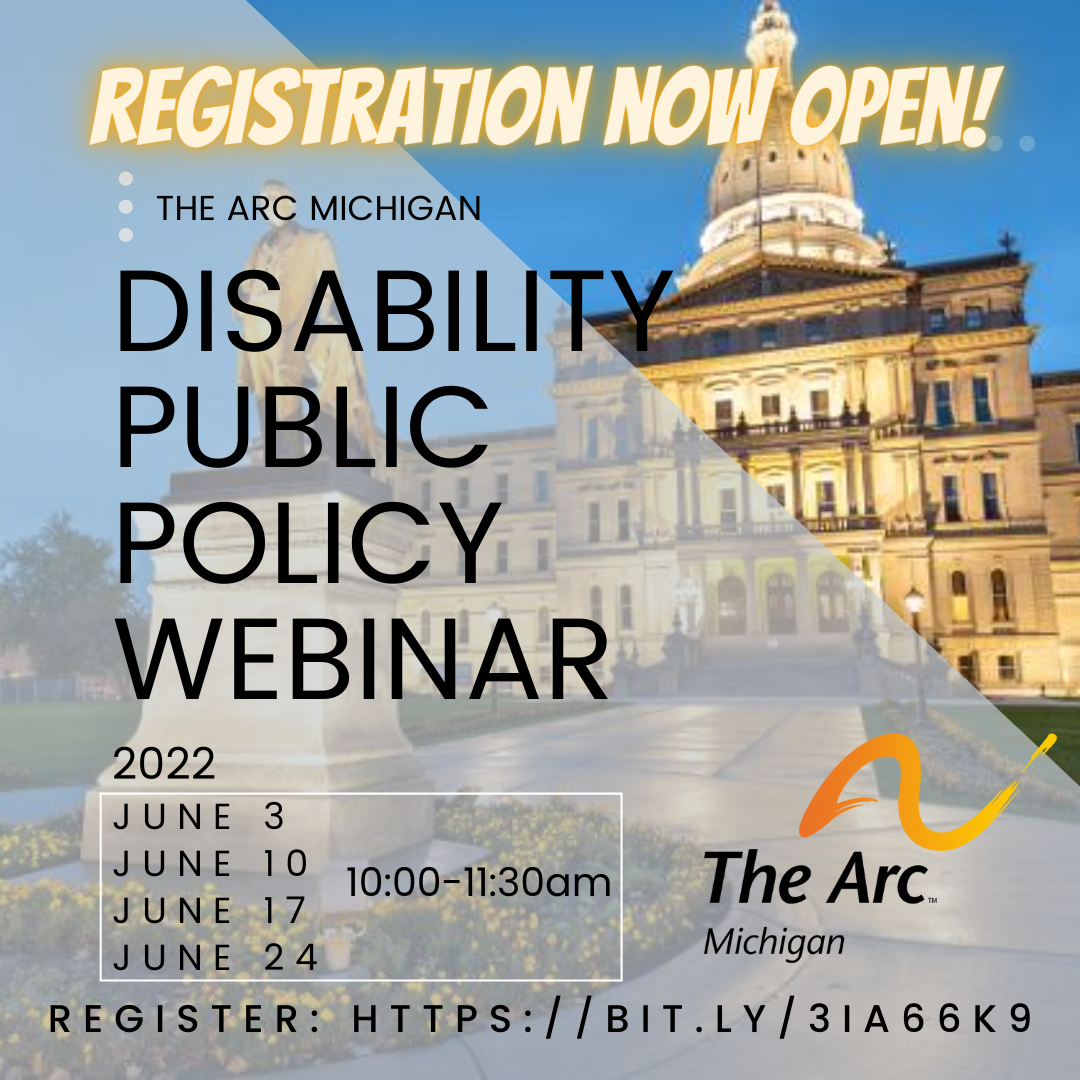 REGISTRATION NOW OPEN!

THE ARC MICHIGAN

DISABILITY PUBLIC POLICY WEBINAR

2022

JUNE 3
JUNE 10
JUNE 17
JUNE 24

10:00-11:30am

The Arc™
Michigan

REGISTER: HTTPS://BIT.LY/3IA66K9